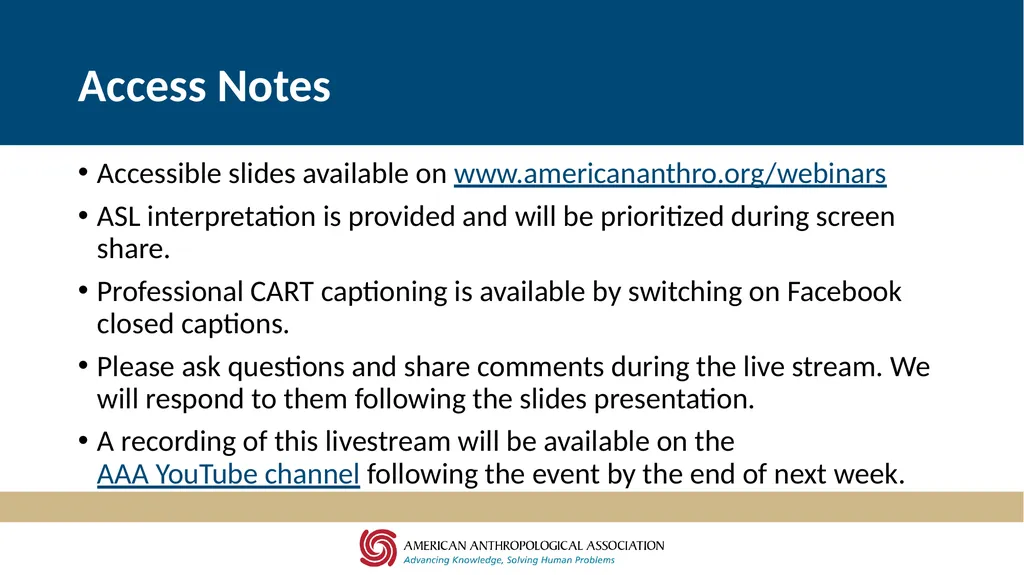 Access Notes

• Accessible slides available on www.americananthro.org/webinars

• ASL interpretation is provided and will be prioritized during screen share.

• Professional CART captioning is available by switching on Facebook closed captions.

• Please ask questions and share comments during the live stream. We will respond to them following the slides presentation.

• A recording of this livestream will be available on the AAA YouTube channel following the event by the end of next week.

AMERICAN ANTHROPOLOGICAL ASSOCIATION
Advancing Knowledge, Solving Human Problems